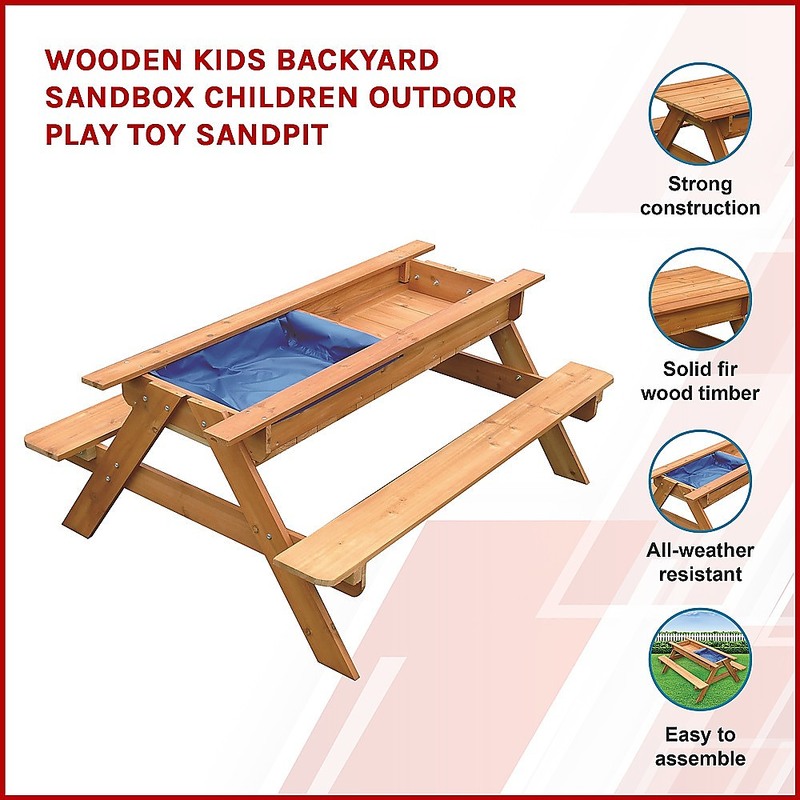 WOODEN KIDS BACKYARD SANDBOX CHILDREN OUTDOOR PLAY TOY SANDPIT

Strong construction

Solid fir wood timber

All-weather resistant

Easy to assemble